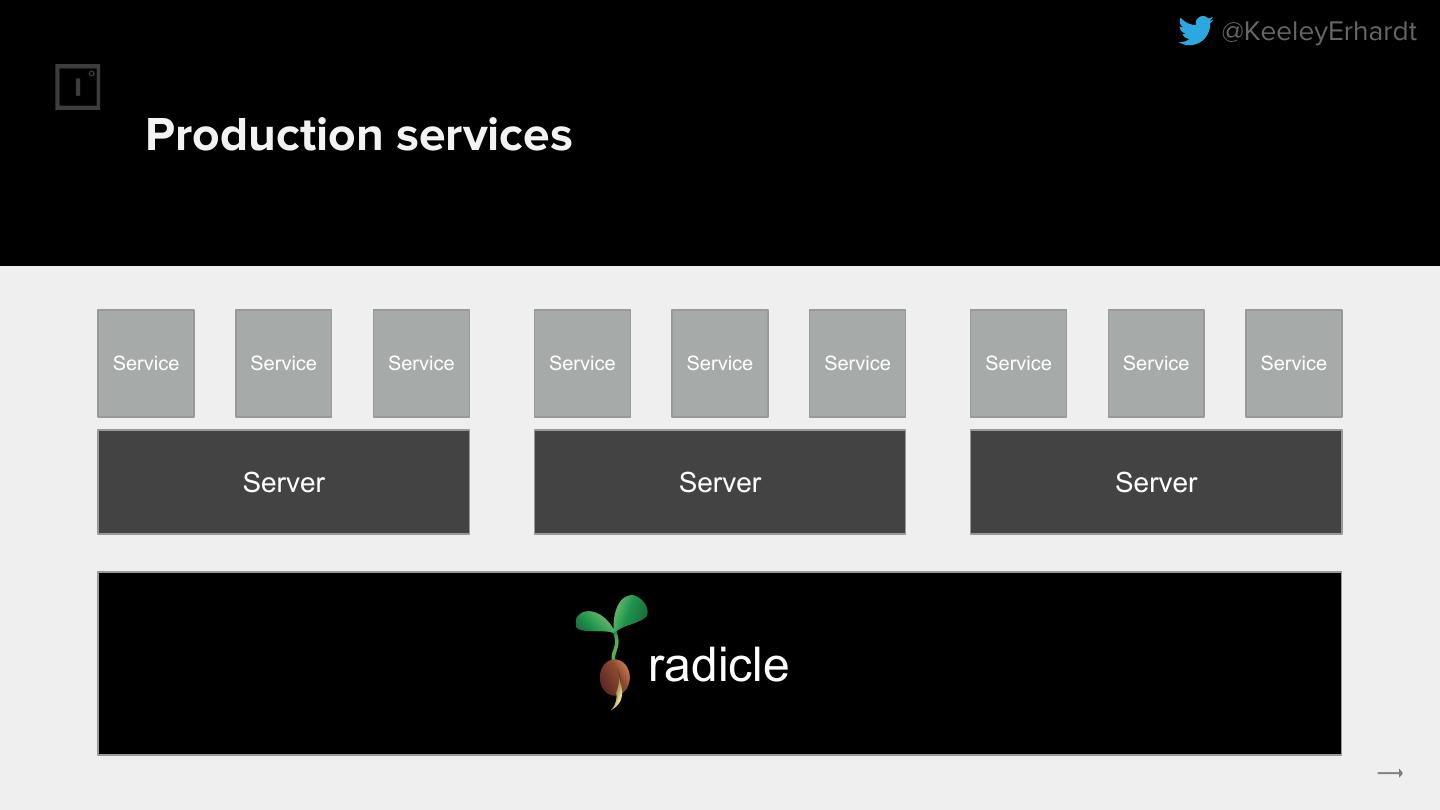 @KeeleyErhardt

Production services

Service Service Service Service Service Service Service Service Service

Server Server Server

radicle